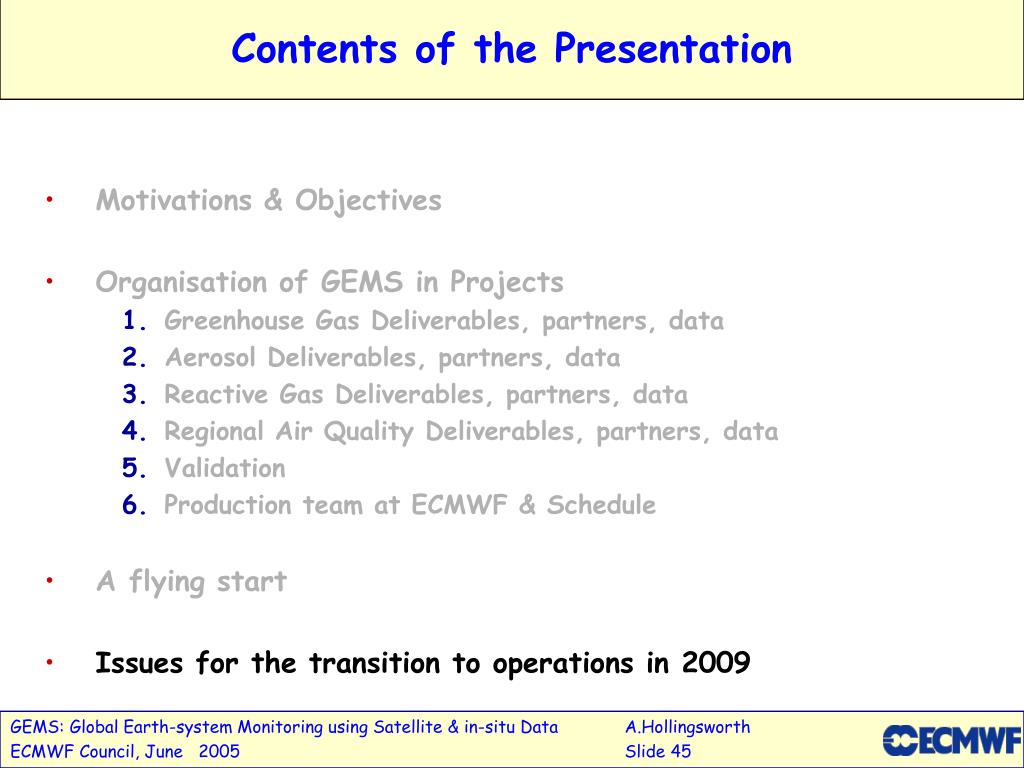 Contents of the Presentation

• Motivations & Objectives

• Organisation of GEMS in Projects
1. Greenhouse Gas Deliverables, partners, data
2. Aerosol Deliverables, partners, data
3. Reactive Gas Deliverables, partners, data
4. Regional Air Quality Deliverables, partners, data
5. Validation
6. Production team at ECMWF & Schedule

• A flying start

• Issues for the transition to operations in 2009

GEMS: Global Earth-system Monitoring using Satellite & in-situ Data
ECMWF Council, June 2005
A.Hollingsworth
Slide 45
ECMWF